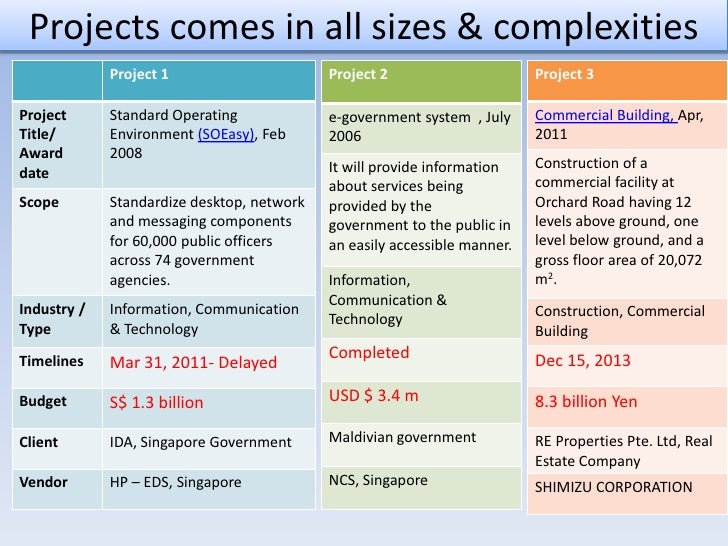 Projects comes in all sizes & complexities

| | Project 1 | Project 2 | Project 3 |
|---|---|---|---|
| Project Title/ Award date | Standard Operating Environment (SOEasy), Feb 2008 | e-government system , July 2006 | Commercial Building, Apr, 2011 |
| Scope | Standardize desktop, network and messaging components for 60,000 public officers across 74 government agencies. | It will provide information about services being provided by the government to the public in an easily accessible manner. | Construction of a commercial facility at Orchard Road having 12 levels above ground, one level below ground, and a gross floor area of 20,072 $m^2$. |
| Industry / Type | Information, Communication & Technology | Information, Communication & Technology | Construction, Commercial Building |
| Timelines | Mar 31, 2011- Delayed | Completed | Dec 15, 2013 |
| Budget | S$ 1.3 billion | USD $ 3.4 m | 8.3 billion Yen |
| Client | IDA, Singapore Government | Maldivian government | RE Properties Pte. Ltd, Real Estate Company |
| Vendor | HP – EDS, Singapore | NCS, Singapore | SHIMIZU CORPORATION |